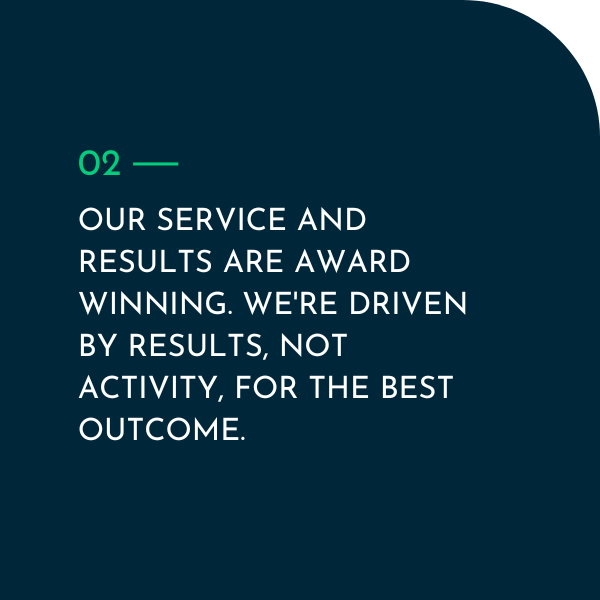 02 —

OUR SERVICE AND RESULTS ARE AWARD WINNING. WE'RE DRIVEN BY RESULTS, NOT ACTIVITY, FOR THE BEST OUTCOME.